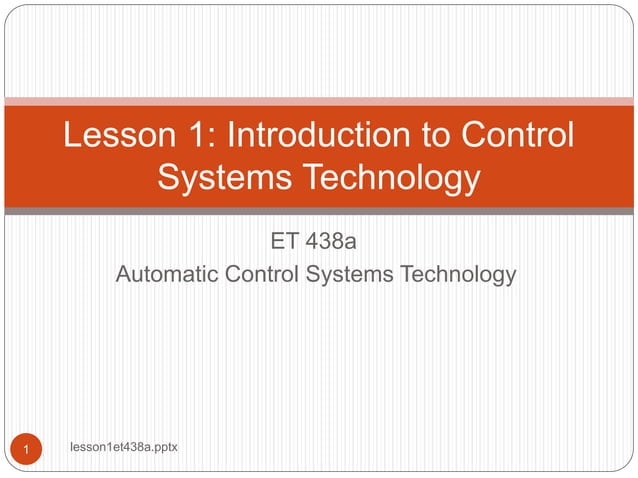 Lesson 1: Introduction to Control Systems Technology

ET 438a
Automatic Control Systems Technology

1

lesson1et438a.pptx